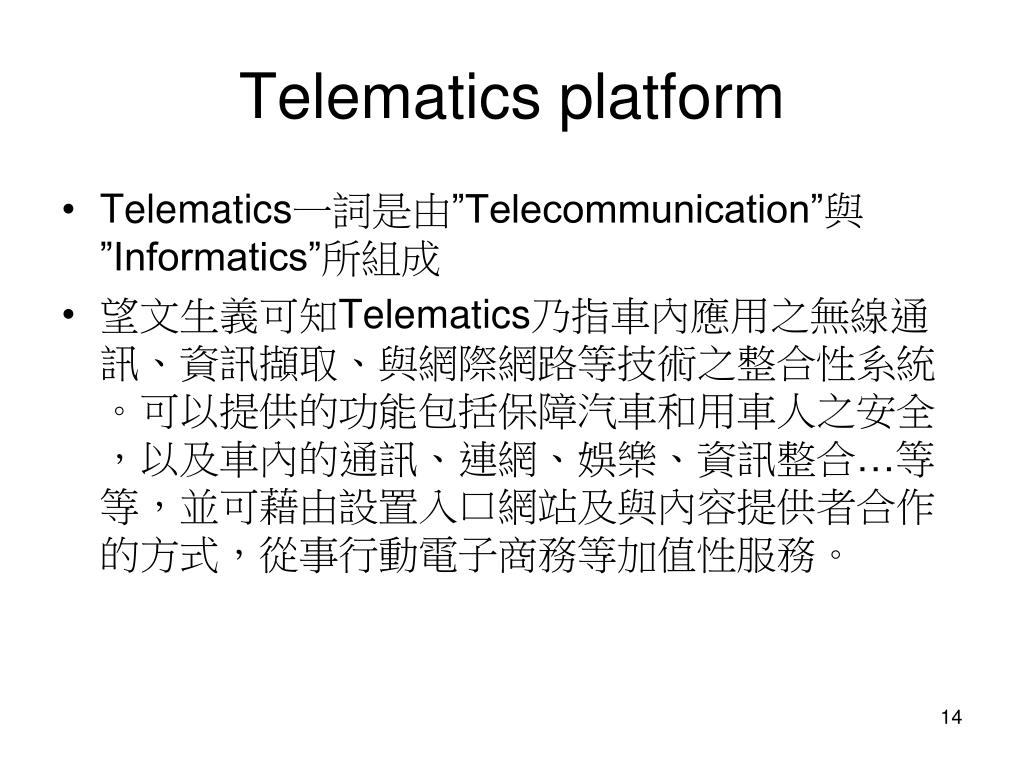 Telematics platform

• Telematics一詞是由”Telecommunication”與”Informatics”所組成

• 望文生義可知Telematics乃指車內應用之無線通訊、資訊擷取、與網際網路等技術之整合性系統。可以提供的功能包括保障汽車和用車人之安全，以及車內的通訊、連網、娛樂、資訊整合…等等，並可藉由設置入口網站及與內容提供者合作的方式，從事行動電子商務等加值性服務。

14